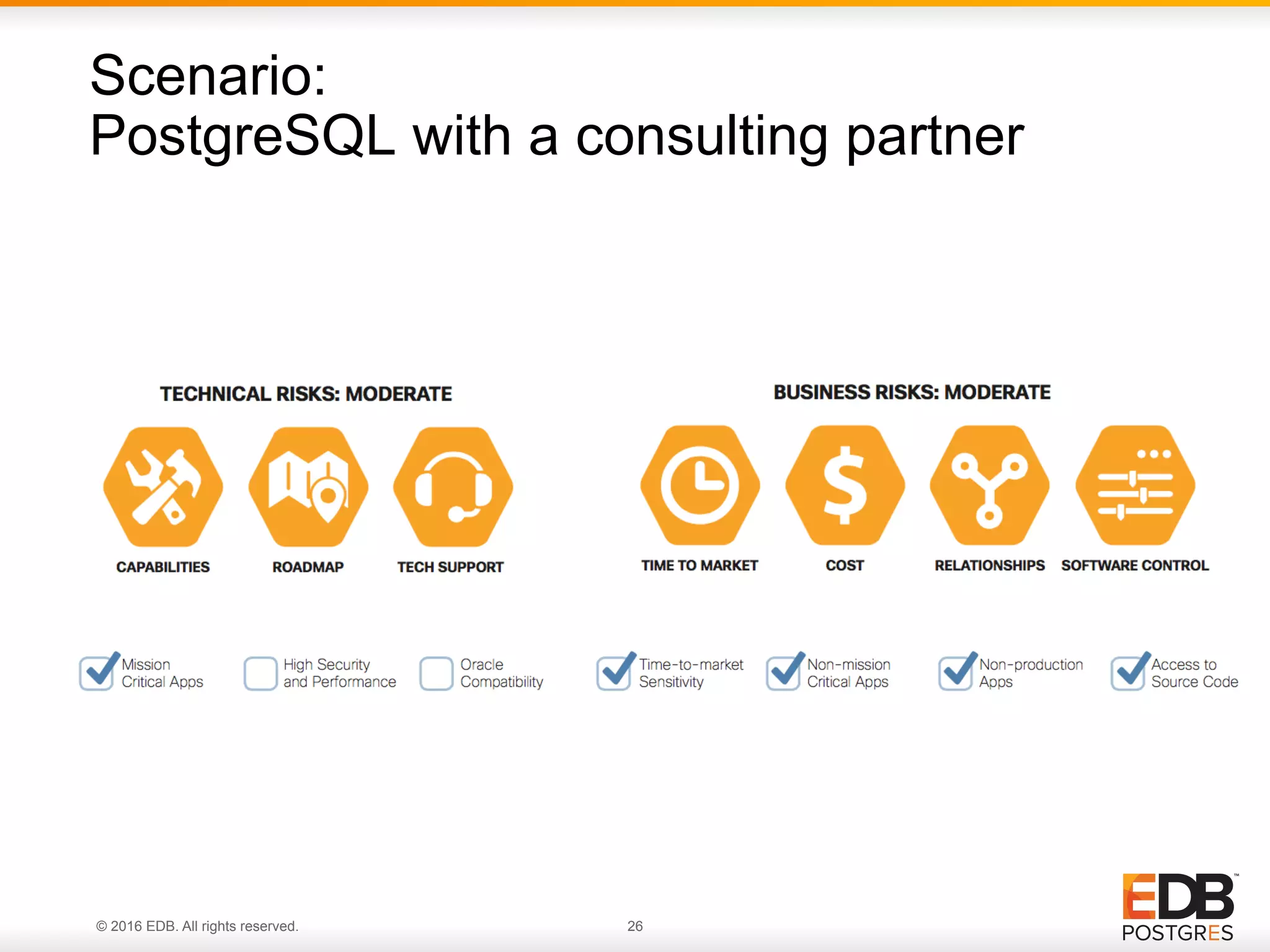 Scenario:
PostgreSQL with a consulting partner

TECHNICAL RISKS: MODERATE

CAPABILITIES

ROADMAP

TECH SUPPORT

BUSINESS RISKS: MODERATE

TIME TO MARKET

COST

RELATIONSHIPS

SOFTWARE CONTROL

Mission Critical Apps

High Security and Performance

Oracle Compatibility

Time-to-market Sensitivity

Non-mission Critical Apps

Non-production Apps

Access to Source Code

© 2016 EDB. All rights reserved.

26

EDB™
POSTGRES